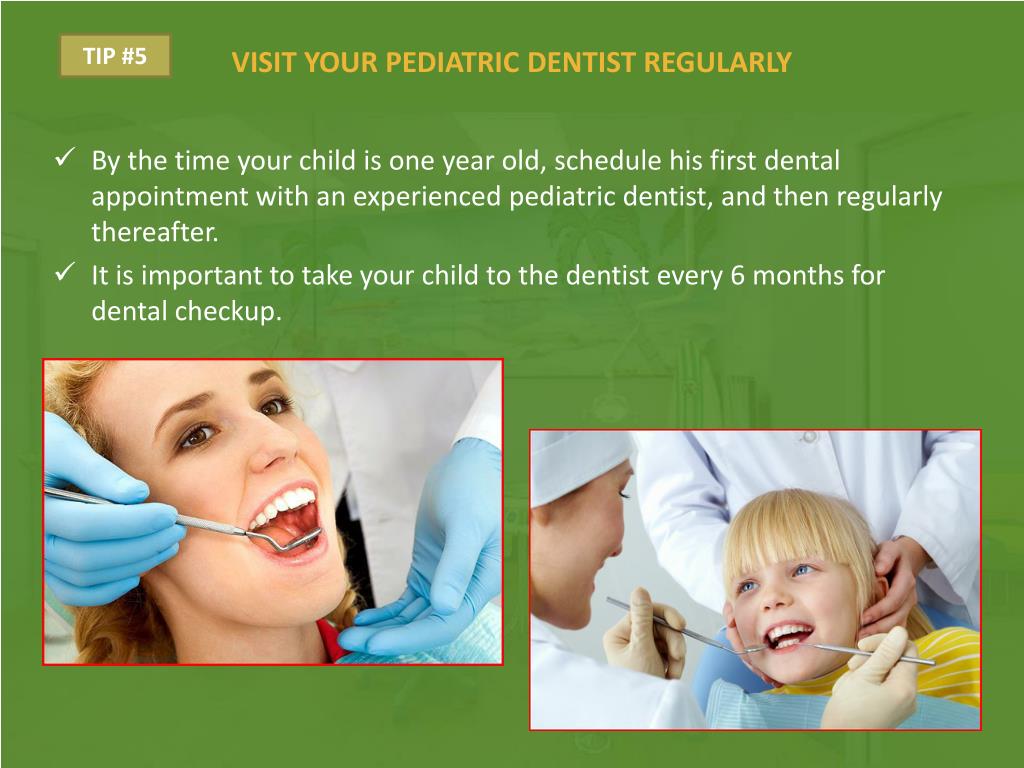 TIP #5

VISIT YOUR PEDIATRIC DENTIST REGULARLY

✓ By the time your child is one year old, schedule his first dental appointment with an experienced pediatric dentist, and then regularly thereafter.
✓ It is important to take your child to the dentist every 6 months for dental checkup.